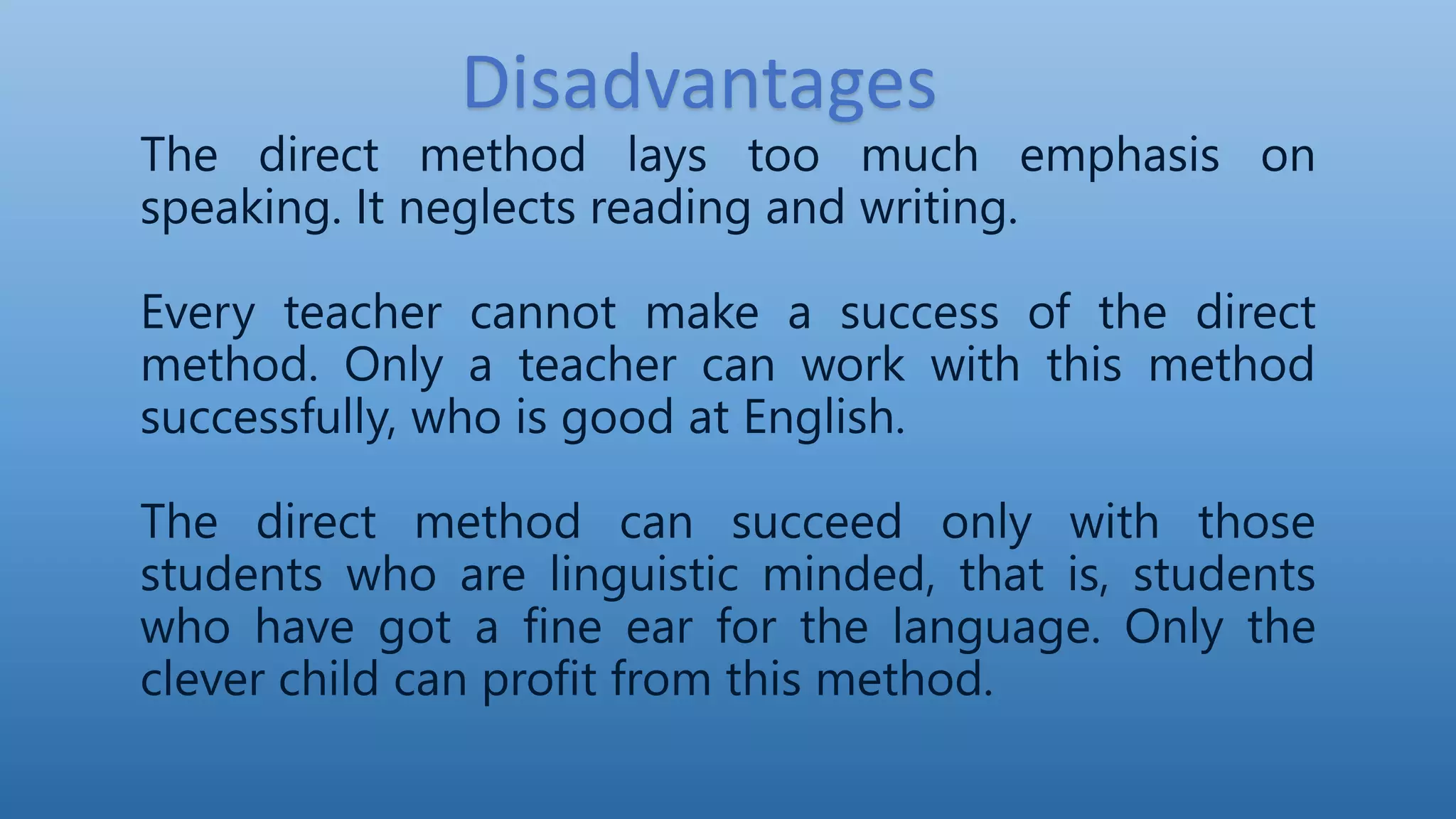 Disadvantages

The direct method lays too much emphasis on speaking. It neglects reading and writing.

Every teacher cannot make a success of the direct method. Only a teacher can work with this method successfully, who is good at English.

The direct method can succeed only with those students who are linguistic minded, that is, students who have got a fine ear for the language. Only the clever child can profit from this method.